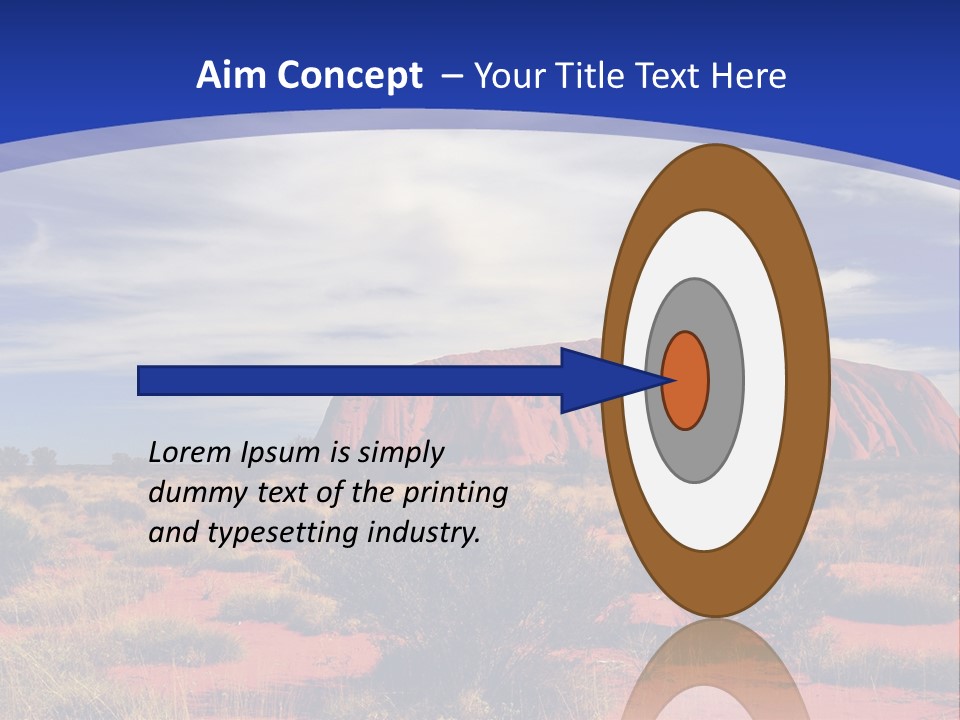 Aim Concept – Your Title Text Here

Lorem Ipsum is simply dummy text of the printing and typesetting industry.